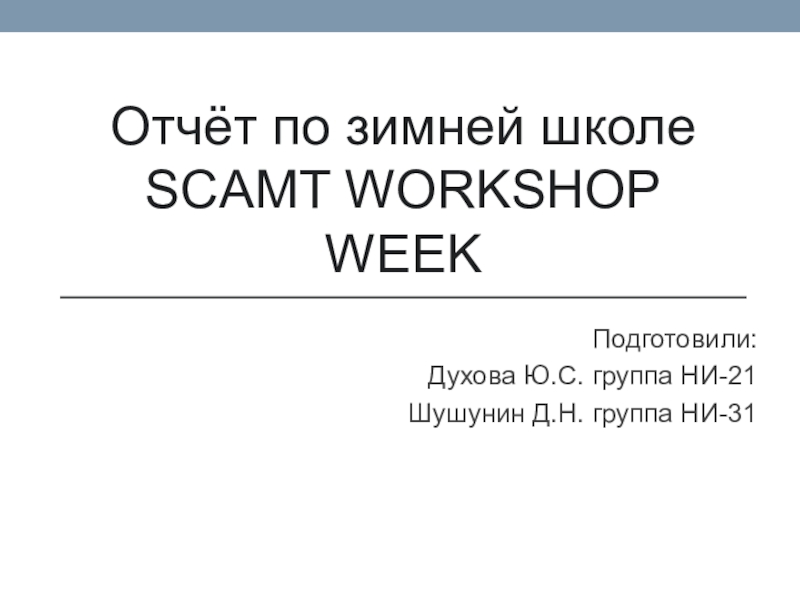 Отчёт по зимней школе SCAMT WORKSHOP WEEK

Подготовили:
Духова Ю.С. группа НИ-21
Шушунин Д.Н. группа НИ-31